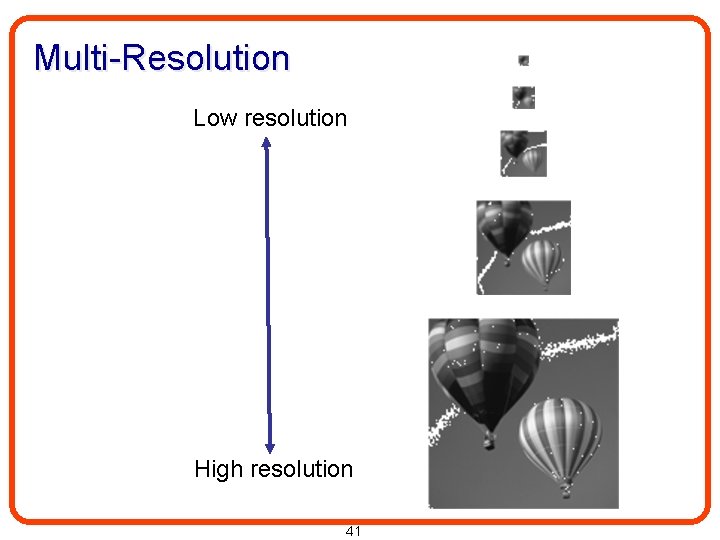 Multi-Resolution

Low resolution

High resolution

41